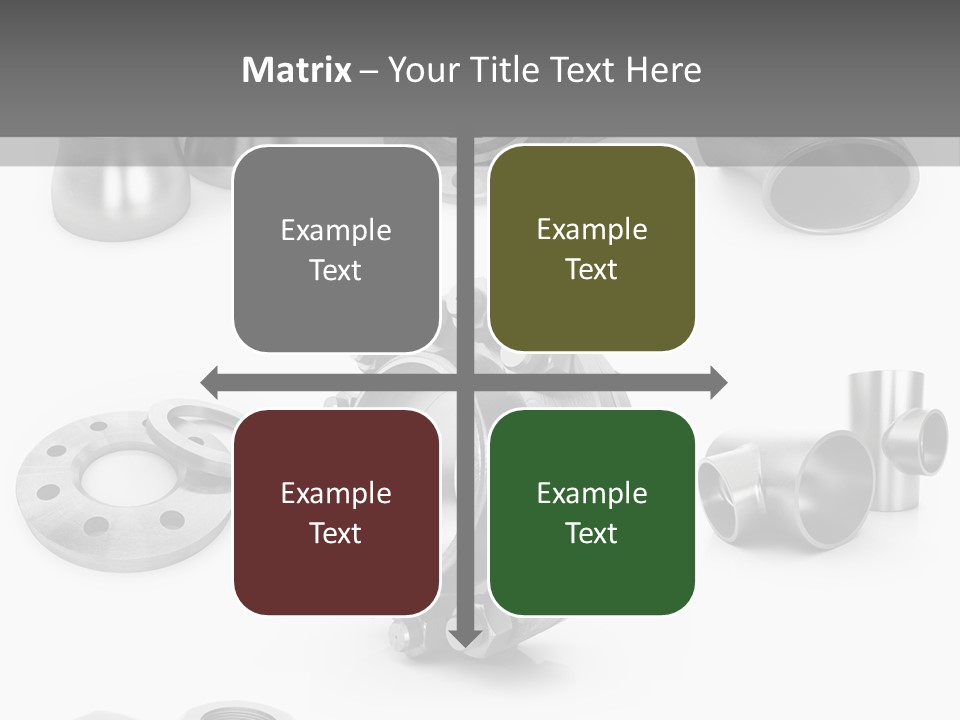 Matrix – Your Title Text Here

Example Text

Example Text

Example Text

Example Text